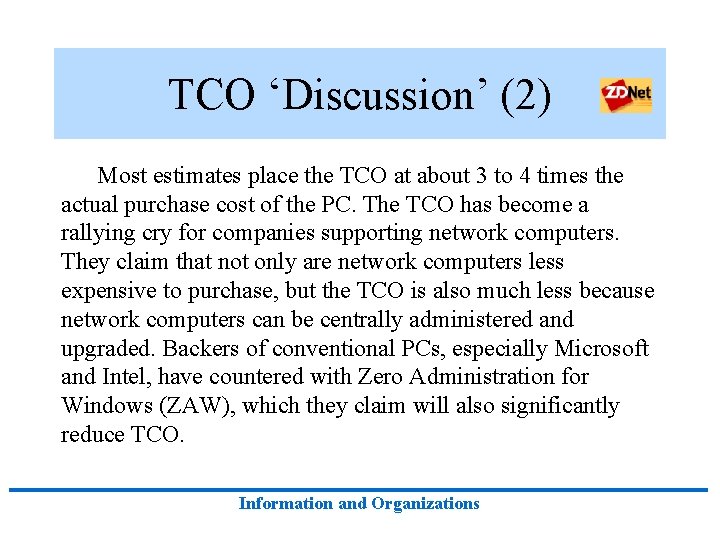 TCO ‘Discussion’ (2)

ZDNet

Most estimates place the TCO at about 3 to 4 times the actual purchase cost of the PC. The TCO has become a rallying cry for companies supporting network computers. They claim that not only are network computers less expensive to purchase, but the TCO is also much less because network computers can be centrally administered and upgraded. Backers of conventional PCs, especially Microsoft and Intel, have countered with Zero Administration for Windows (ZAW), which they claim will also significantly reduce TCO.

Information and Organizations